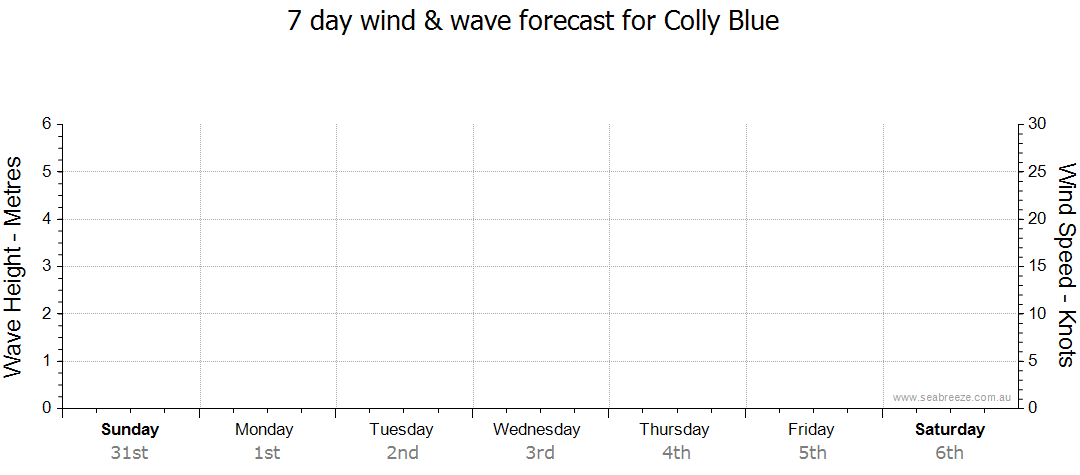 7 day wind & wave forecast for Colly Blue

Wave Height - Metres

6
5
4
3
2
1
0

Wind Speed - Knots

30
25
20
15
10
5
0

www.seabreeze.com.au

Sunday 31st
Monday 1st
Tuesday 2nd
Wednesday 3rd
Thursday 4th
Friday 5th
Saturday 6th